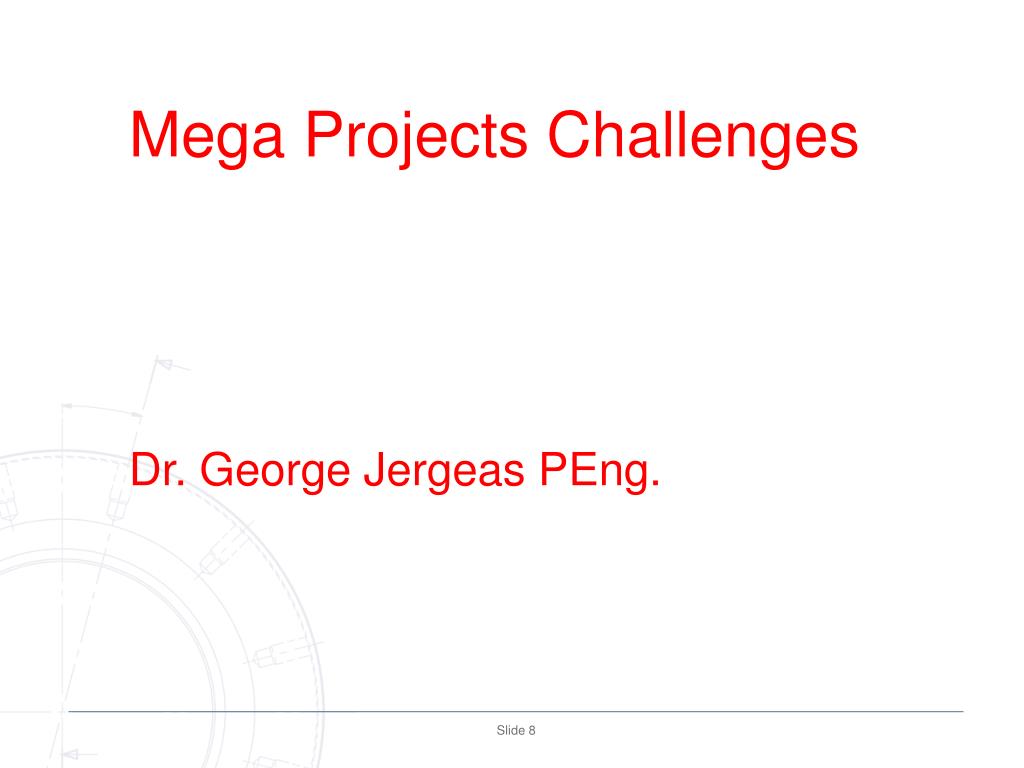 Mega Projects Challenges

Dr. George Jergeas PEng.

Slide 8